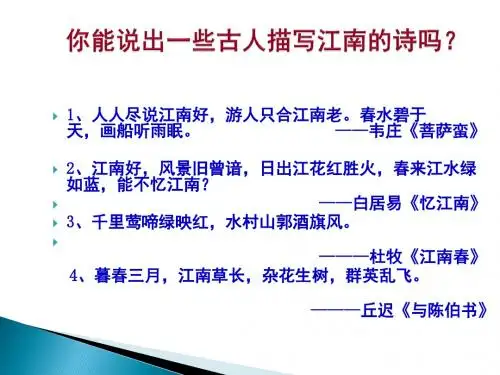 你能说出一些古人描写江南的诗吗？

1、人人尽说江南好，游人只合江南老。春水碧于天，画船听雨眠。
——韦庄《菩萨蛮》

2、江南好，风景旧曾谙，日出江花红胜火，春来江水绿如蓝，能不忆江南？
——白居易《忆江南》

3、千里莺啼绿映红，水村山郭酒旗风。
———杜牧《江南春》

4、暮春三月，江南草长，杂花生树，群英乱飞。
———丘迟《与陈伯书》